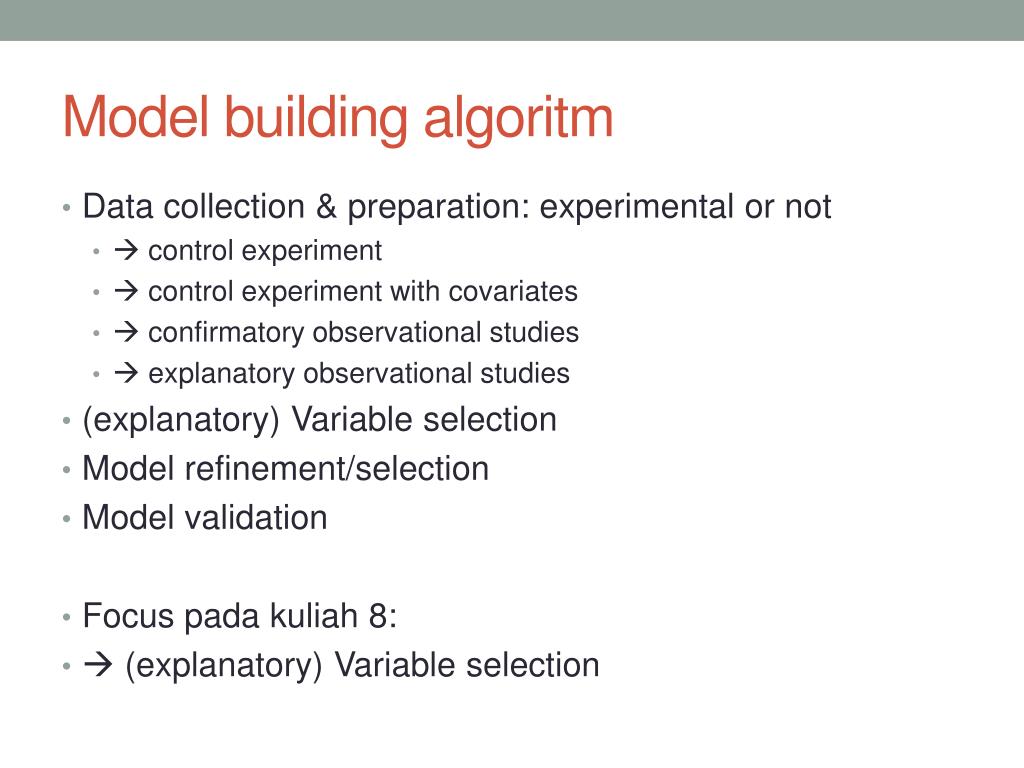 Model building algoritm

• Data collection & preparation: experimental or not
  • → control experiment
  • → control experiment with covariates
  • → confirmatory observational studies
  • → explanatory observational studies
• (explanatory) Variable selection
• Model refinement/selection
• Model validation

• Focus pada kuliah 8:
• → (explanatory) Variable selection